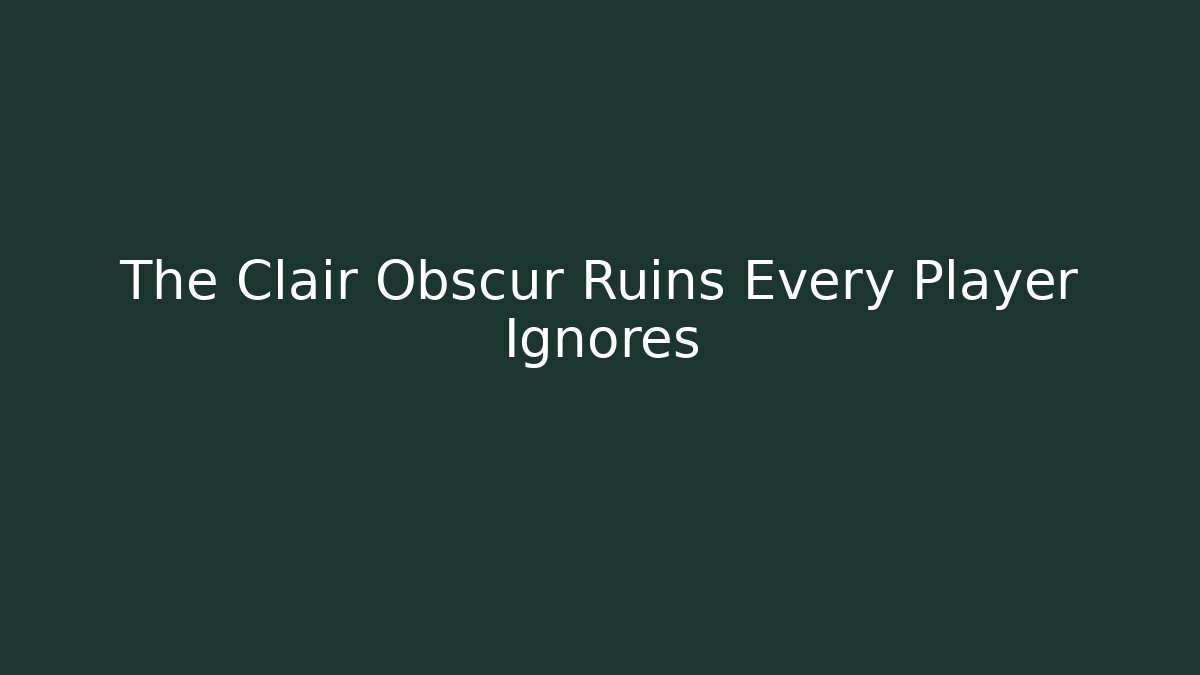 The Clair Obscur Ruins Every Player Ignores